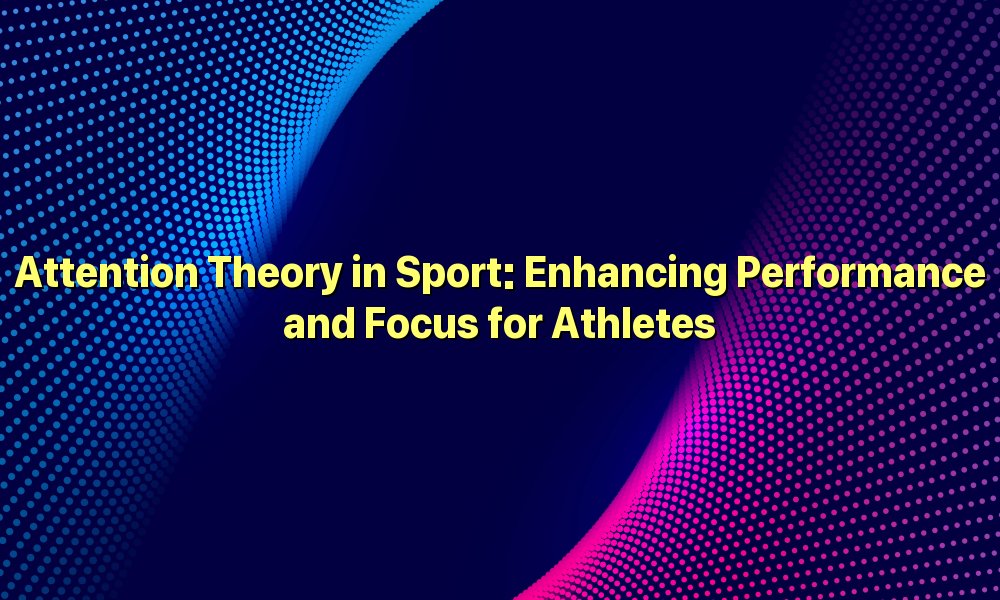 Attention Theory in Sport: Enhancing Performance and Focus for Athletes